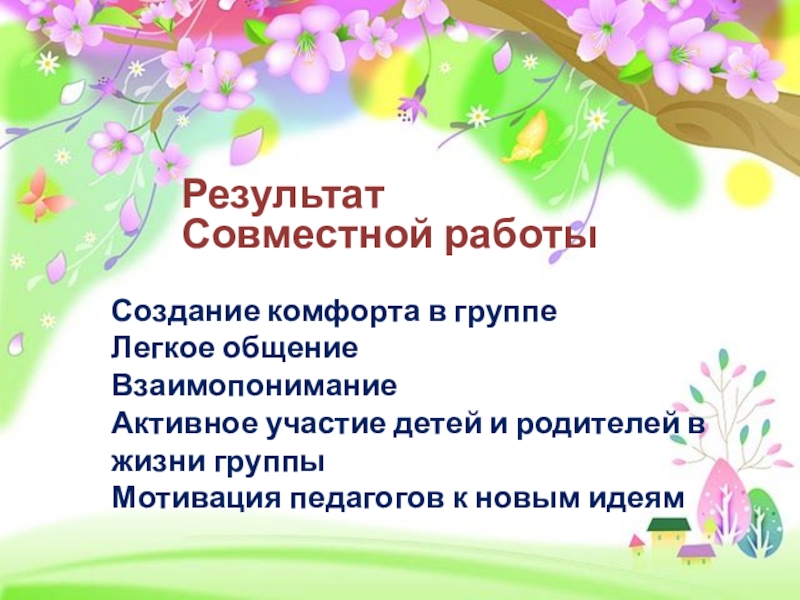 Результат
Совместной работы

Создание комфорта в группе
Легкое общение
Взаимопонимание
Активное участие детей и родителей в жизни группы
Мотивация педагогов к новым идеям